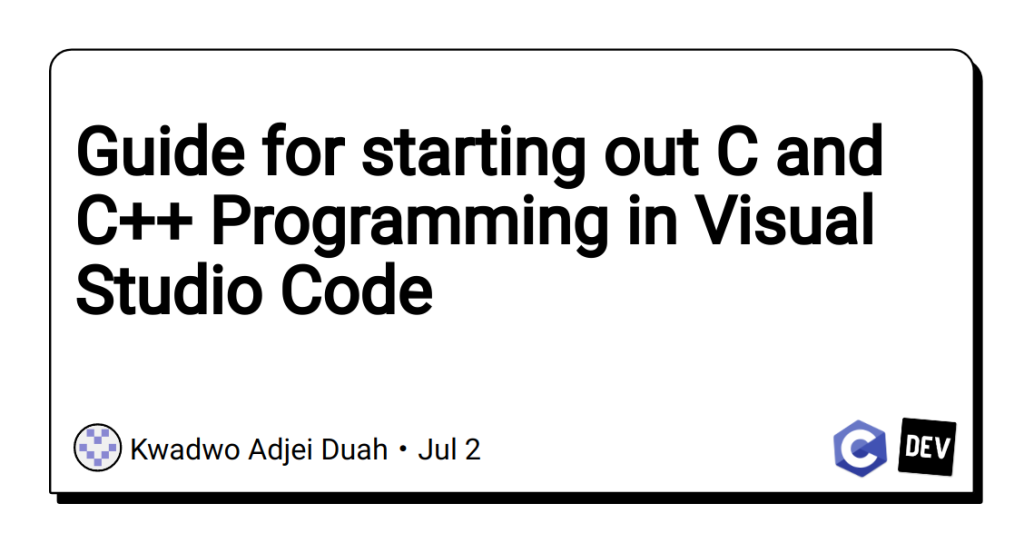 Guide for starting out C and C++ Programming in Visual Studio Code

Kwadwo Adjei Duah • Jul 2

C

DEV